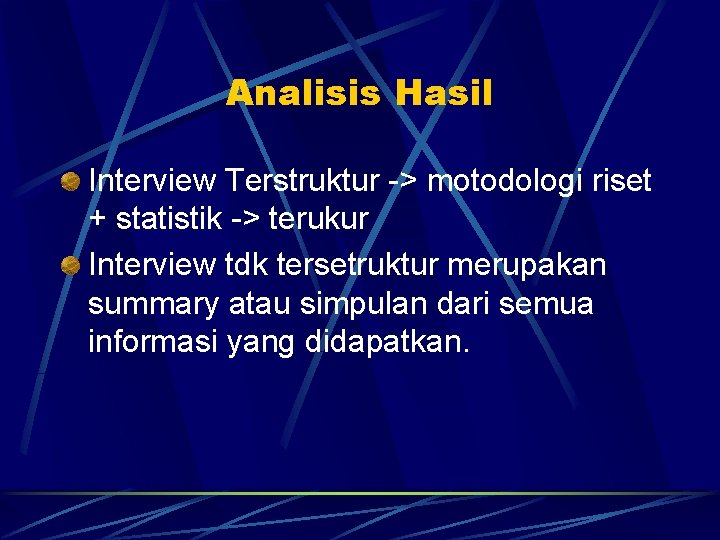 Analisis Hasil

Interview Terstruktur -> motodologi riset + statistik -> terukur

Interview tdk tersetruktur merupakan summary atau simpulan dari semua informasi yang didapatkan.